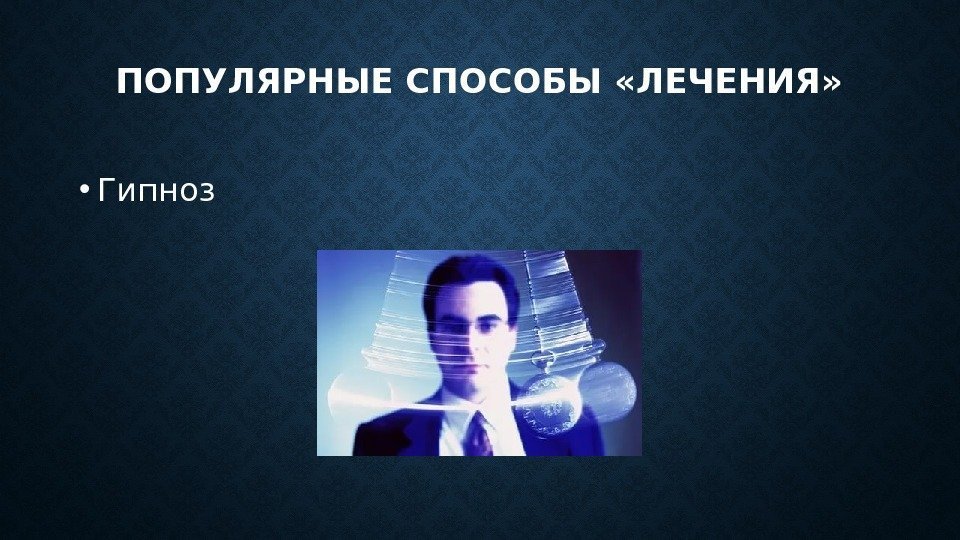 ПОПУЛЯРНЫЕ СПОСОБЫ «ЛЕЧЕНИЯ»

• Гипноз